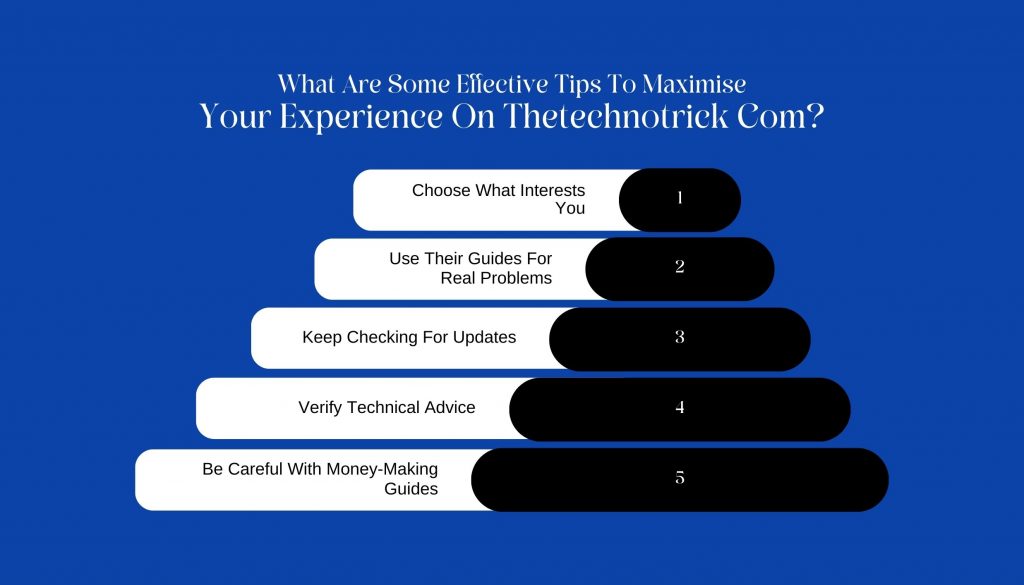 What Are Some Effective Tips To Maximise
Your Experience On Thetechnotrick Com?

Choose What Interests You
1

Use Their Guides For Real Problems
2

Keep Checking For Updates
3

Verify Technical Advice
4

Be Careful With Money-Making Guides
5